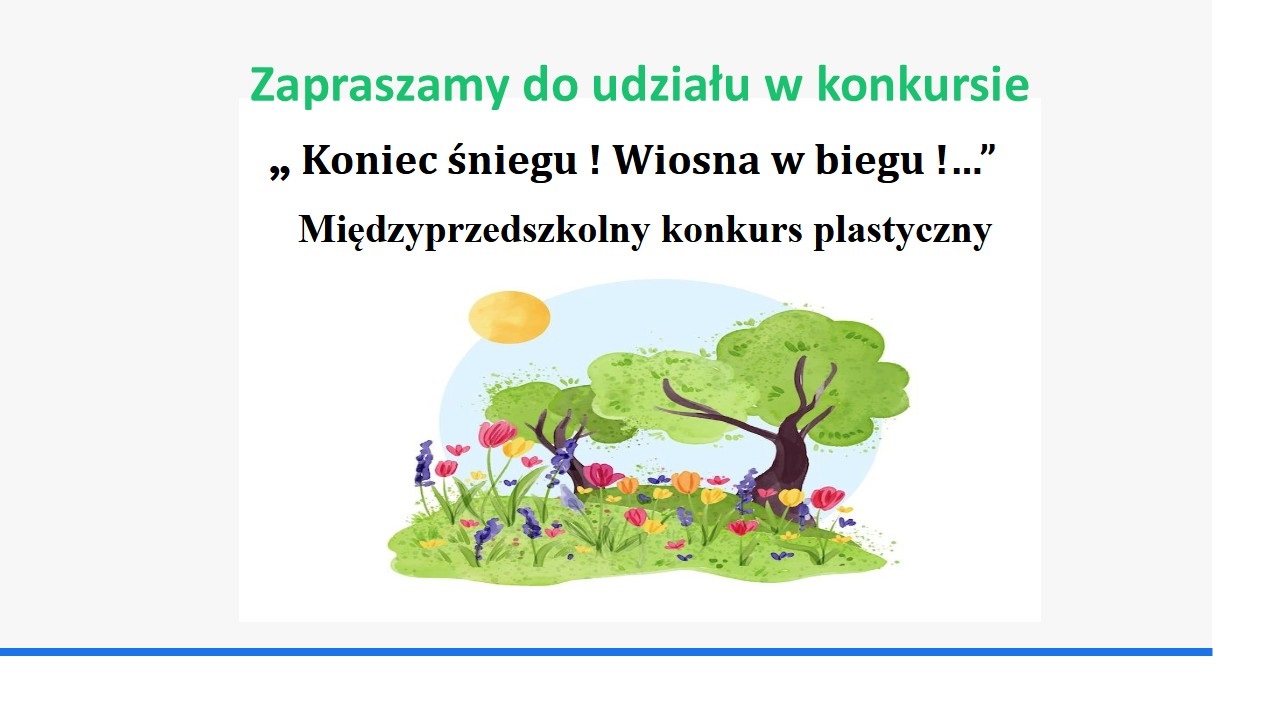 Zapraszamy do udziału w konkursie

„ Koniec śniegu ! Wiosna w biegu !...”

Międzyprzedszkolny konkurs plastyczny